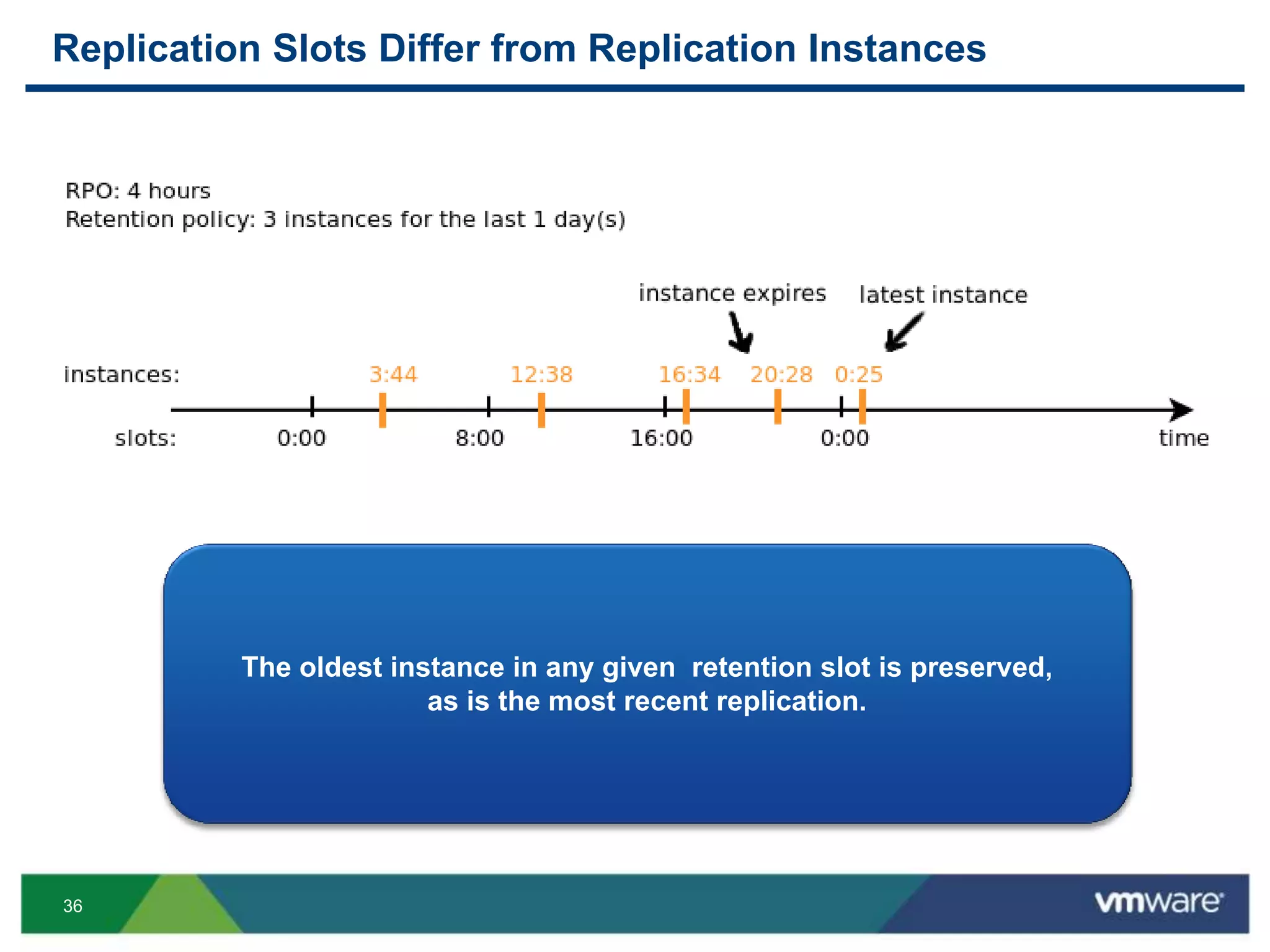 Replication Slots Differ from Replication Instances

RPO: 4 hours
Retention policy: 3 instances for the last 1 day(s)

instance expires
latest instance

instances: 3:44 12:38 16:34 20:28 0:25

slots: 0:00 8:00 16:00 0:00 time

The oldest instance in any given retention slot is preserved, as is the most recent replication.

36

vmware